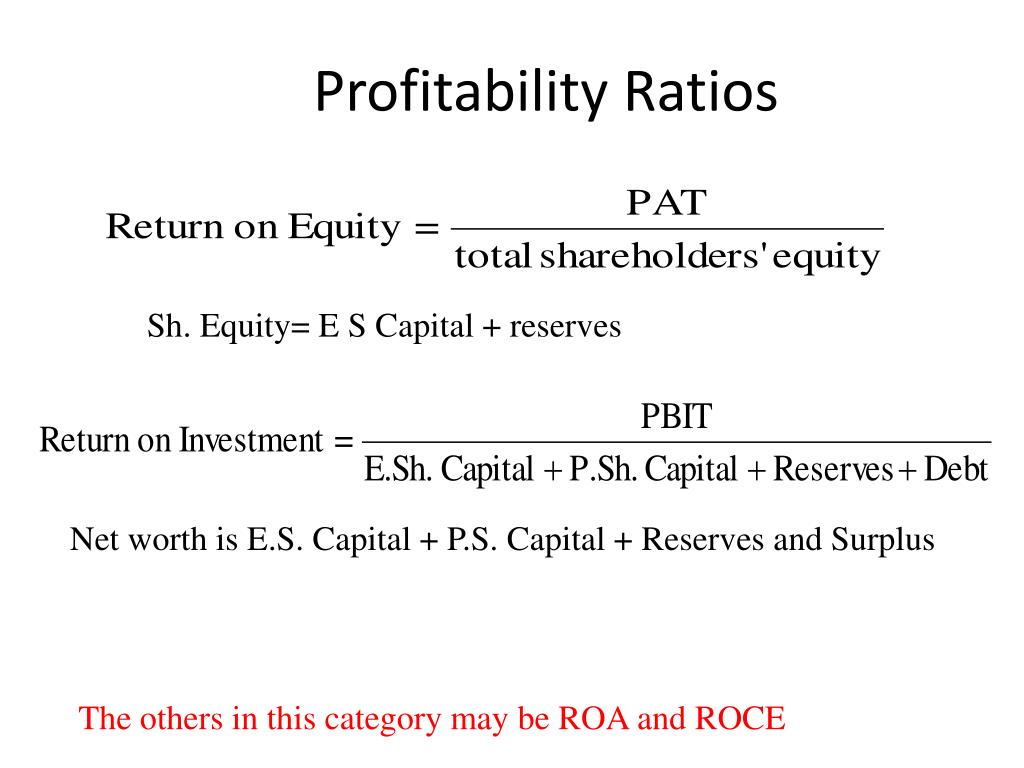 Profitability Ratios

$\text{Return on Equity} = \frac{\text{PAT}}{\text{total shareholders' equity}}$

Sh. Equity= E S Capital + reserves

$\text{Return on Investment} = \frac{\text{PBIT}}{\text{E.Sh. Capital} + \text{P.Sh. Capital} + \text{Reserves} + \text{Debt}}$

Net worth is E.S. Capital + P.S. Capital + Reserves and Surplus

The others in this category may be ROA and ROCE